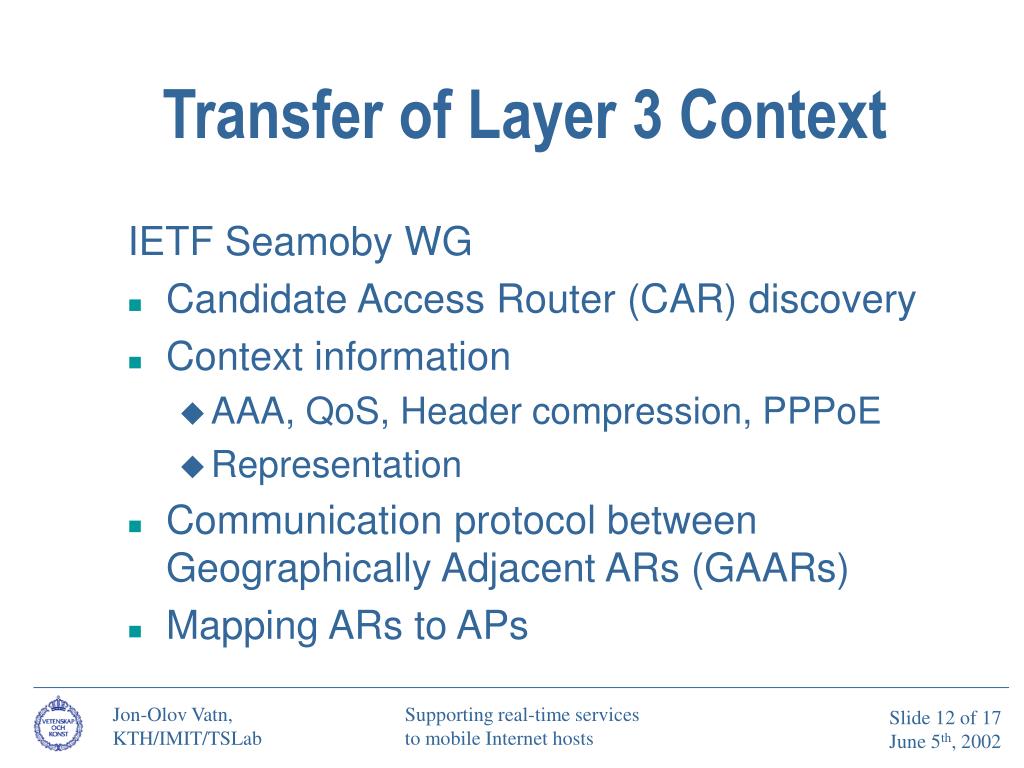 Transfer of Layer 3 Context

IETF Seamoby WG

- Candidate Access Router (CAR) discovery
- Context information
  - AAA, QoS, Header compression, PPPoE
  - Representation
- Communication protocol between Geographically Adjacent ARs (GAARs)
- Mapping ARs to APs

VETENSKAP OCH KONST

Jon-Olov Vatn, KTH/IMIT/TSLab

Supporting real-time services to mobile Internet hosts

Slide 12 of 17
June 5$^{th}$, 2002